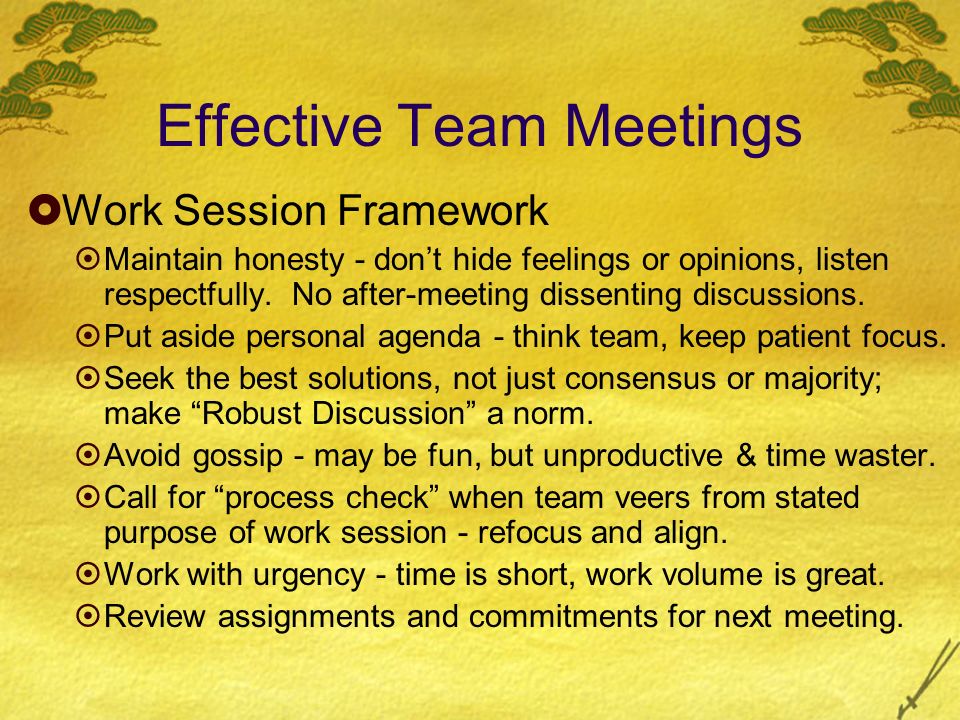 Effective Team Meetings

Work Session Framework

Maintain honesty - don’t hide feelings or opinions, listen respectfully. No after-meeting dissenting discussions.

Put aside personal agenda - think team, keep patient focus.

Seek the best solutions, not just consensus or majority; make “Robust Discussion” a norm.

Avoid gossip - may be fun, but unproductive & time waster.

Call for “process check” when team veers from stated purpose of work session - refocus and align.

Work with urgency - time is short, work volume is great.

Review assignments and commitments for next meeting.